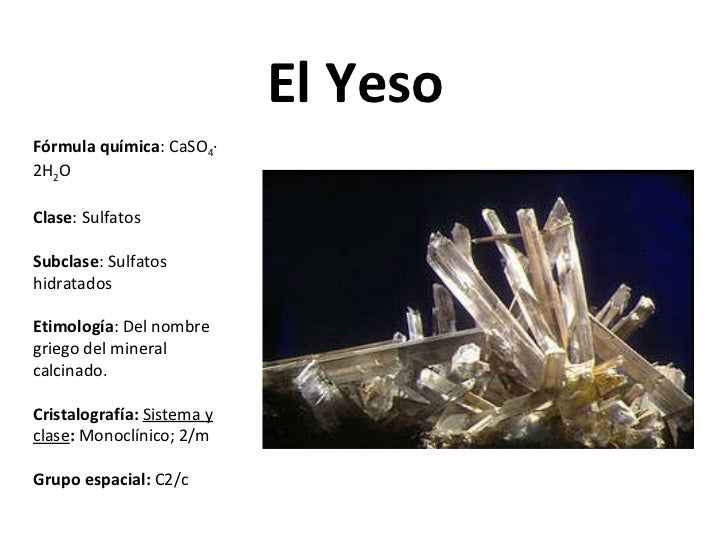 El Yeso

Fórmula química: $CaSO_4 \cdot 2H_2O$

Clase: Sulfatos

Subclase: Sulfatos hidratados

Etimología: Del nombre griego del mineral calcinado.

Cristalografía: Sistema y clase: Monoclínico; 2/m

Grupo espacial: C2/c